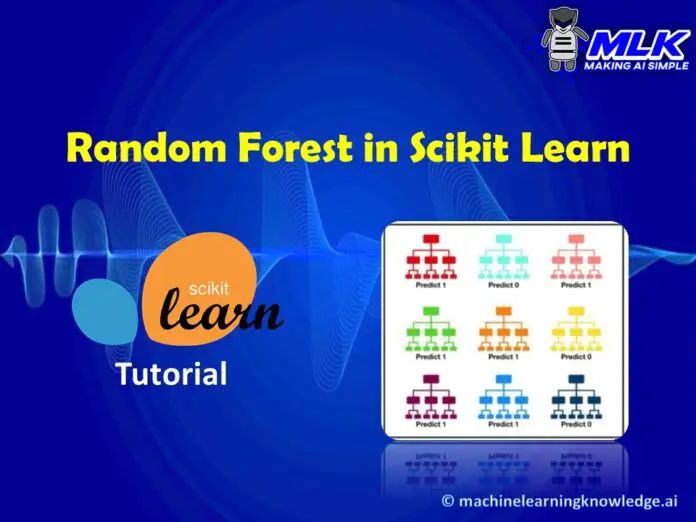 MLK
MAKING AI SIMPLE

Random Forest in Scikit Learn

scikit
learn
Tutorial

Predict 1
Predict 0
Predict 1
Predict 1
Predict 1
Predict 0
Predict 1
Predict 1
Predict 0

© machinelearningknowledge.ai